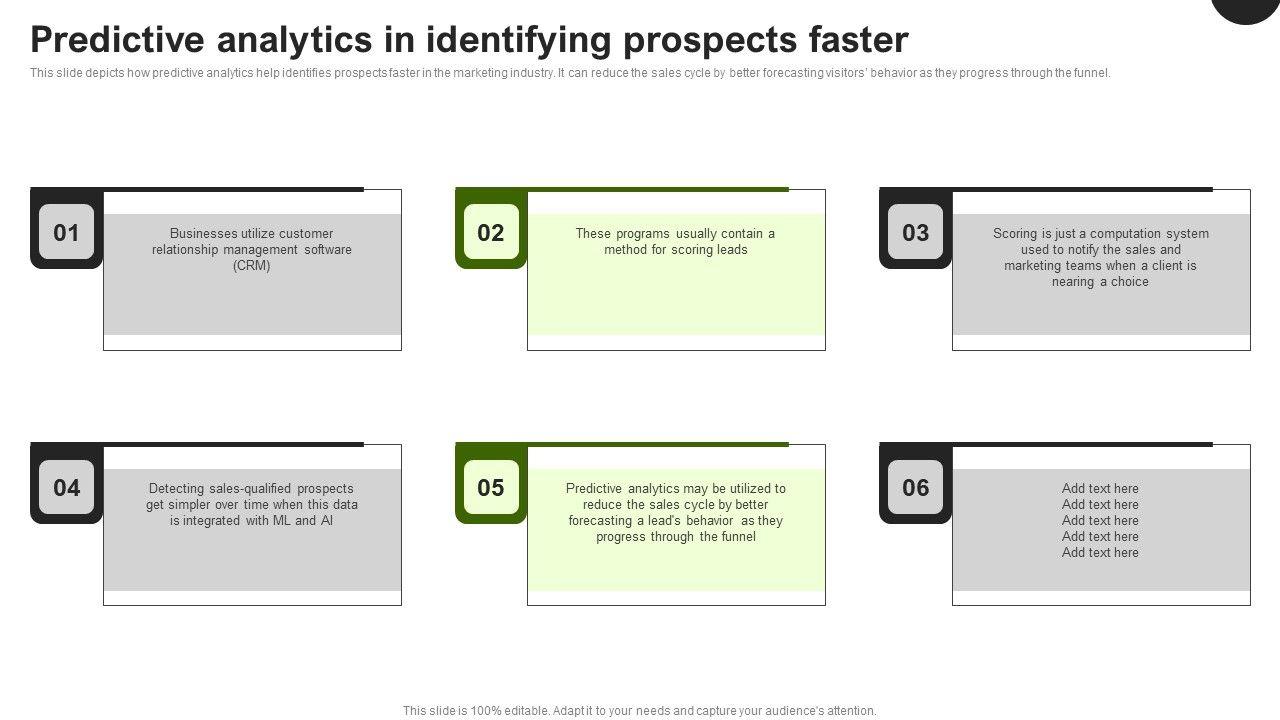 Predictive analytics in identifying prospects faster

This slide depicts how predictive analytics help identifies prospects faster in the marketing industry. It can reduce the sales cycle by better forecasting visitors' behavior as they progress through the funnel.

01
Businesses utilize customer relationship management software (CRM)

02
These programs usually contain a method for scoring leads

03
Scoring is just a computation system used to notify the sales and marketing teams when a client is nearing a choice

04
Detecting sales-qualified prospects get simpler over time when this data is integrated with ML and AI

05
Predictive analytics may be utilized to reduce the sales cycle by better forecasting a lead's behavior as they progress through the funnel

06
Add text here
Add text here
Add text here
Add text here
Add text here

This slide is 100% editable. Adapt it to your needs and capture your audience's attention.